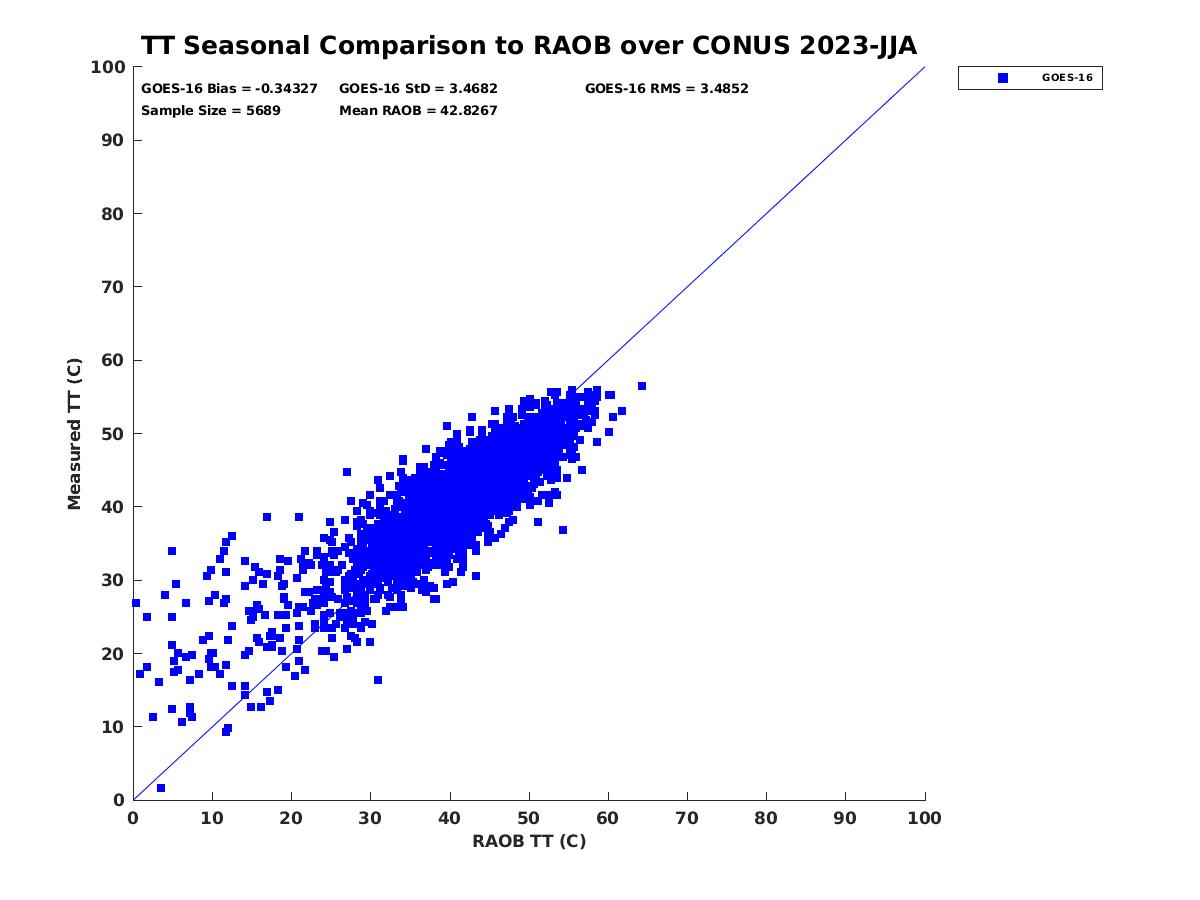 TT Seasonal Comparison to RAOB over CONUS 2023-JJA

GOES-16 Bias = -0.34327   GOES-16 StD = 3.4682   GOES-16 RMS = 3.4852
Sample Size = 5689   Mean RAOB = 42.8267

GOES-16

Measured TT (C)

100
90
80
70
60
50
40
30
20
10
0

0 10 20 30 40 50 60 70 80 90 100

RAOB TT (C)